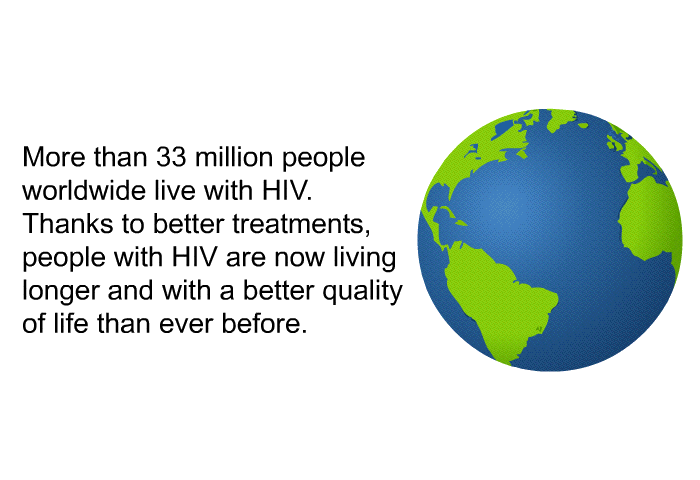 More than 33 million people worldwide live with HIV. Thanks to better treatments, people with HIV are now living longer and with a better quality of life than ever before.